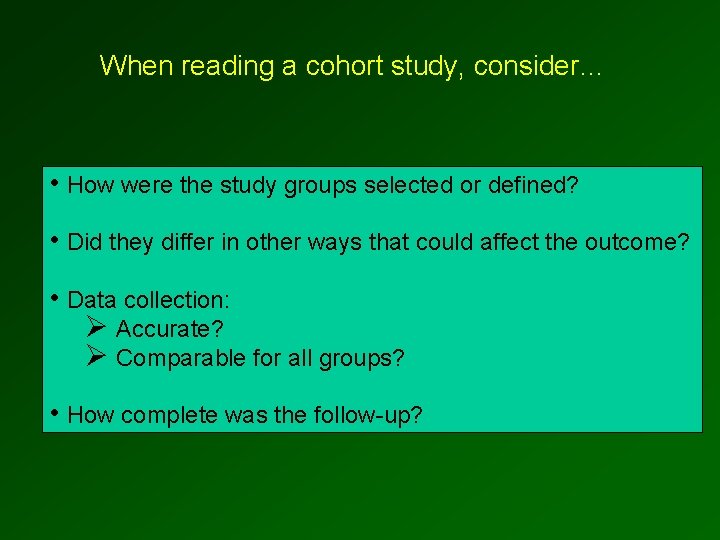 When reading a cohort study, consider…

• How were the study groups selected or defined?

• Did they differ in other ways that could affect the outcome?

• Data collection:
➢ Accurate?
➢ Comparable for all groups?

• How complete was the follow-up?